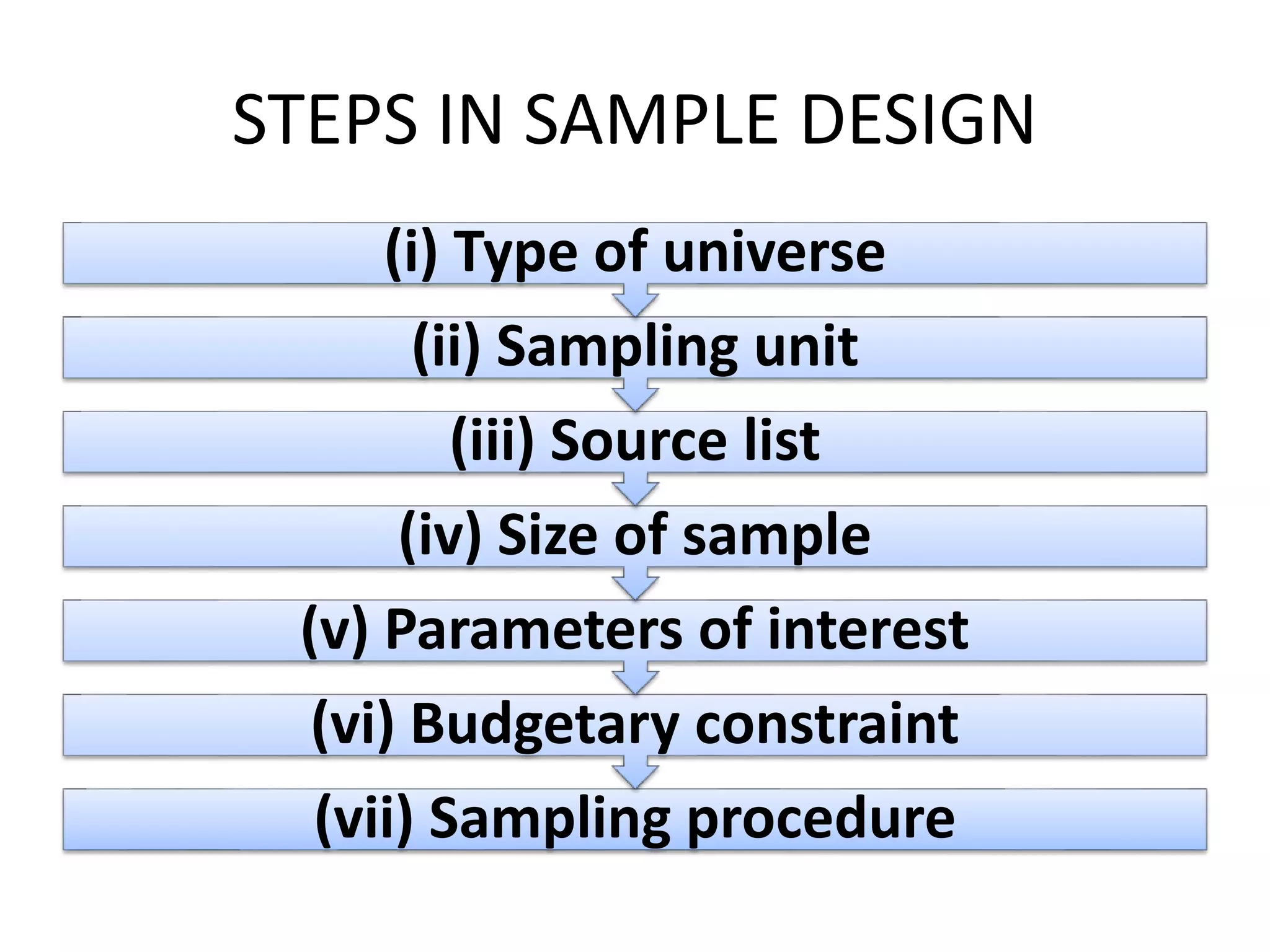 STEPS IN SAMPLE DESIGN

(i) Type of universe

(ii) Sampling unit

(iii) Source list

(iv) Size of sample

(v) Parameters of interest

(vi) Budgetary constraint

(vii) Sampling procedure